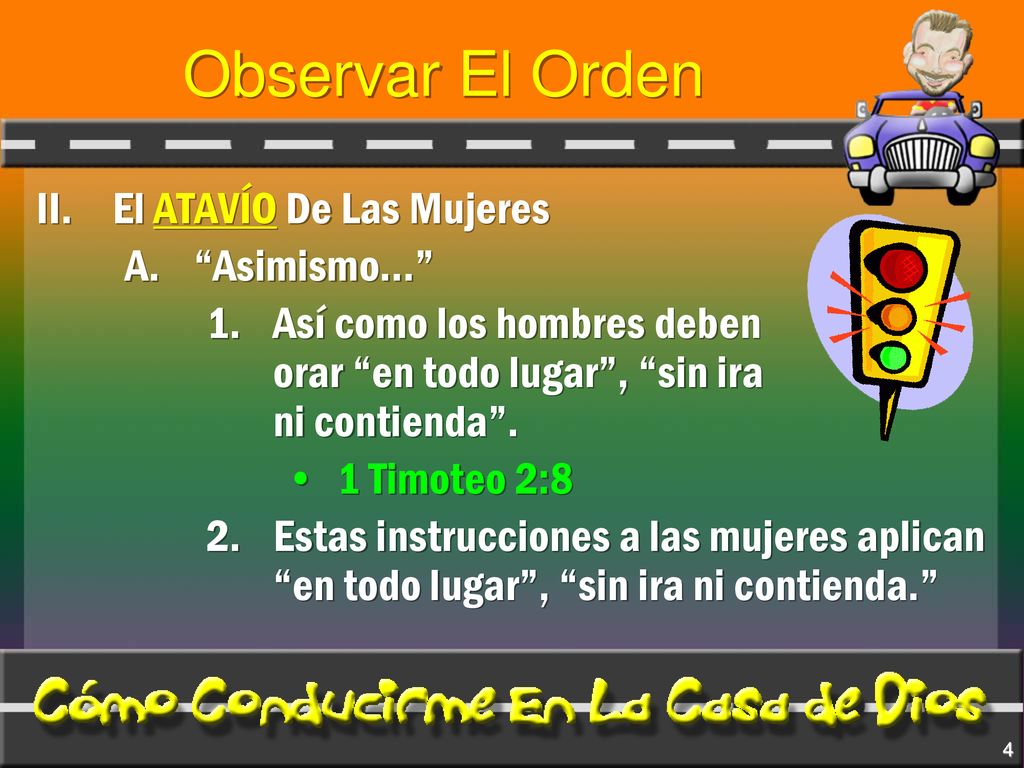 Observar El Orden

II. El ATAVÍO De Las Mujeres

A. “Asimismo…”

1. Así como los hombres deben orar “en todo lugar”, “sin ira ni contienda”.

• 1 Timoteo 2:8

2. Estas instrucciones a las mujeres aplican “en todo lugar”, “sin ira ni contienda.”

Cómo Conducirme En La Casa de Dios

4